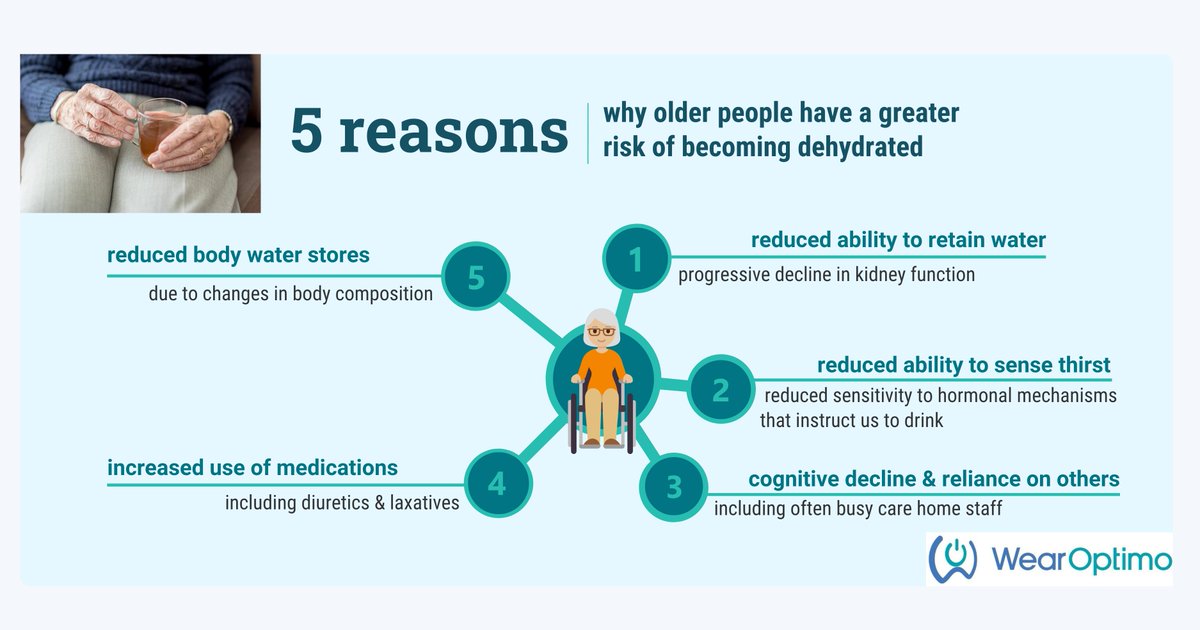 5 reasons

why older people have a greater risk of becoming dehydrated

1
reduced ability to retain water
progressive decline in kidney function

2
reduced ability to sense thirst
reduced sensitivity to hormonal mechanisms that instruct us to drink

3
cognitive decline & reliance on others
including often busy care home staff

4
increased use of medications
including diuretics & laxatives

5
reduced body water stores
due to changes in body composition

WearOptimo